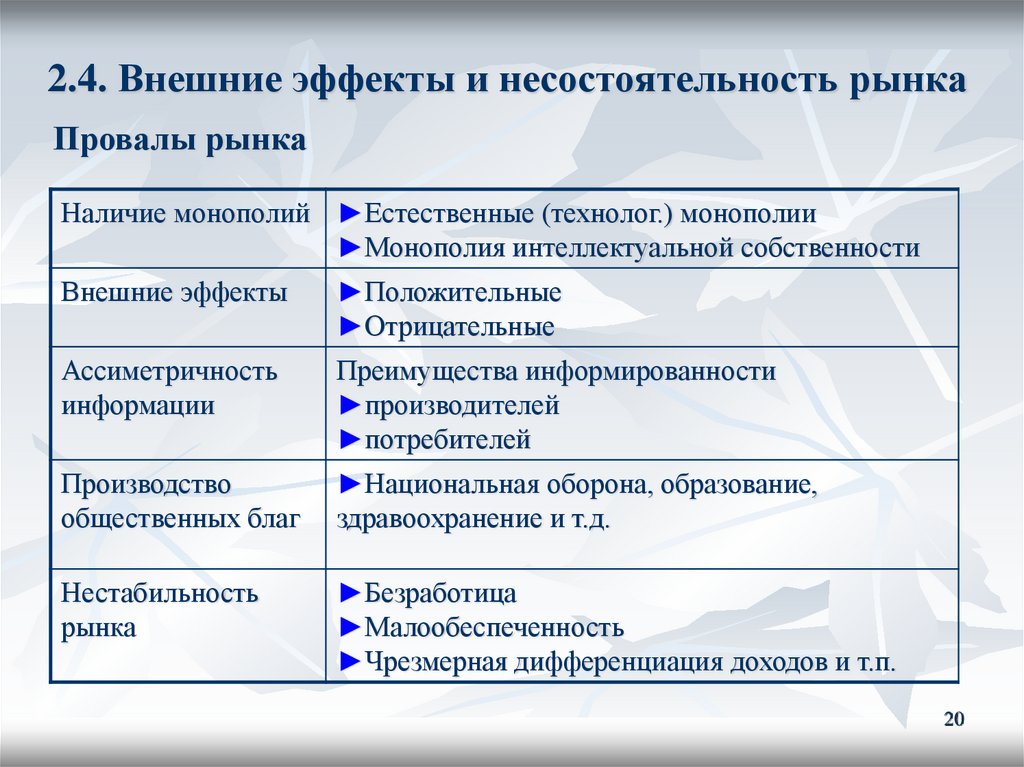 2.4. Внешние эффекты и несостоятельность рынка

Провалы рынка

| | |
|---|---|
| Наличие монополий | ►Естественные (технолог.) монополии ►Монополия интеллектуальной собственности |
| Внешние эффекты | ►Положительные ►Отрицательные |
| Ассиметричность информации | Преимущества информированности ►производителей ►потребителей |
| Производство общественных благ | ►Национальная оборона, образование, здравоохранение и т.д. |
| Нестабильность рынка | ►Безработица ►Малообеспеченность ►Чрезмерная дифференциация доходов и т.п. |

20